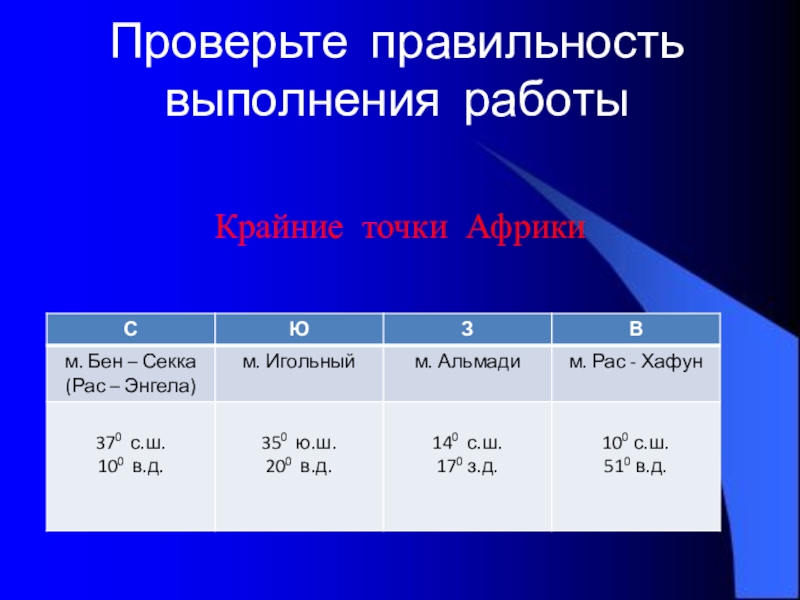 Проверьте правильность выполнения работы

Крайние точки Африки

| С | Ю | З | В |
|---|---|---|---|
| м. Бен – Секка (Рас – Энгела) | м. Игольный | м. Альмади | м. Рас - Хафун |
| $37^0$ с.ш. $10^0$ в.д. | $35^0$ ю.ш. $20^0$ в.д. | $14^0$ с.ш. $17^0$ з.д. | $10^0$ с.ш. $51^0$ в.д. |